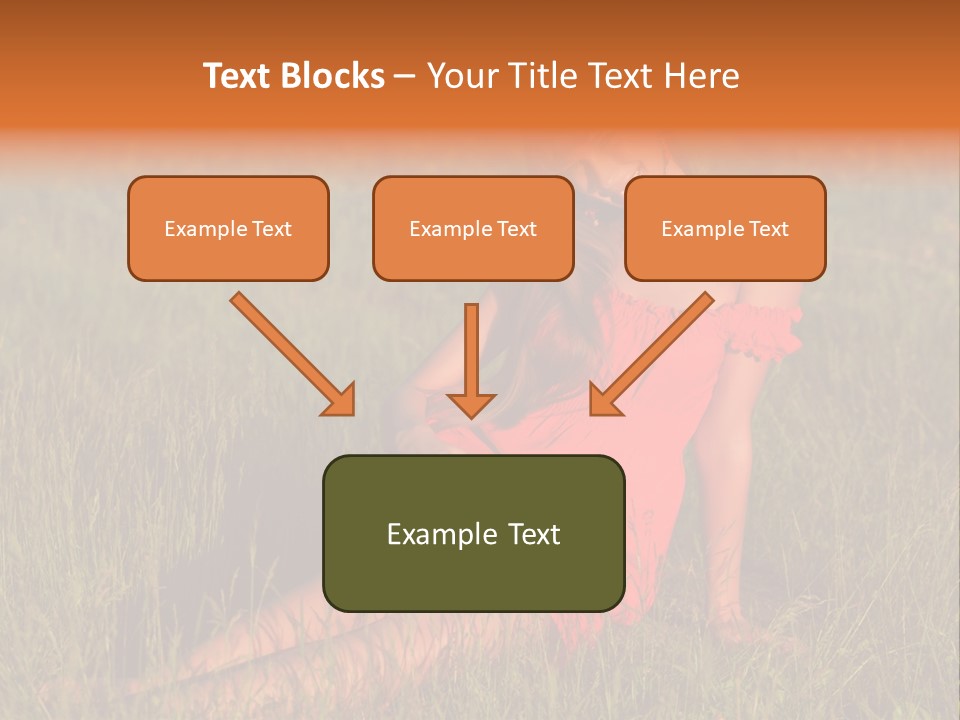 Text Blocks – Your Title Text Here

Example Text

Example Text

Example Text

Example Text